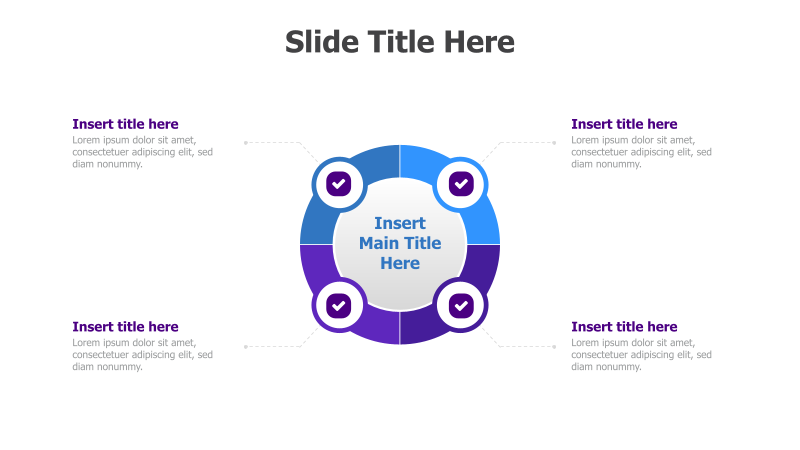 Slide Title Here

Insert title here
Lorem ipsum dolor sit amet, consectetuer adipiscing elit, sed diam nonummy.

Insert title here
Lorem ipsum dolor sit amet, consectetuer adipiscing elit, sed diam nonummy.

Insert Main Title Here

Insert title here
Lorem ipsum dolor sit amet, consectetuer adipiscing elit, sed diam nonummy.

Insert title here
Lorem ipsum dolor sit amet, consectetuer adipiscing elit, sed diam nonummy.